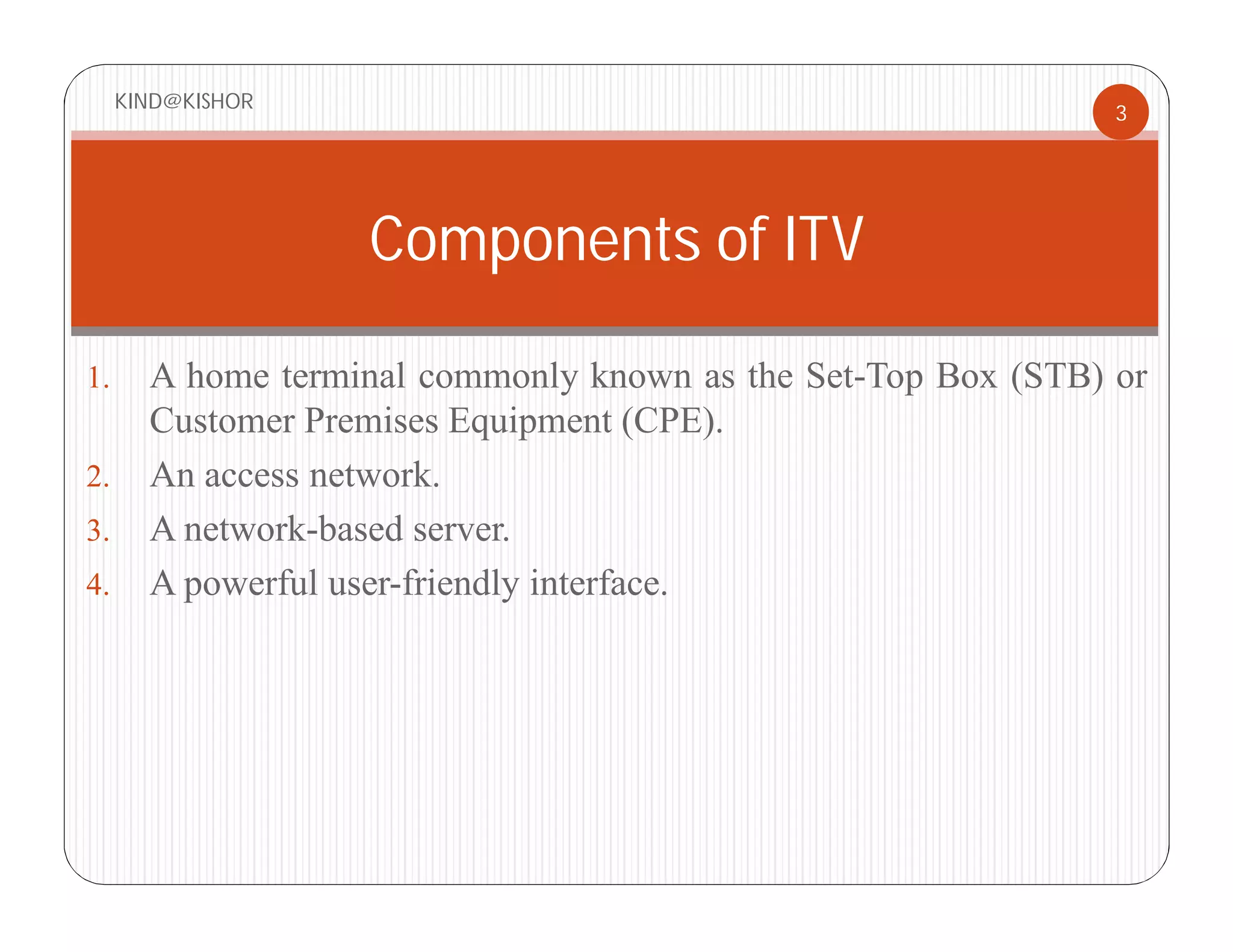 KIND@KISHOR

3

Components of ITV

1. A home terminal commonly known as the Set-Top Box (STB) or Customer Premises Equipment (CPE).
2. An access network.
3. A network-based server.
4. A powerful user-friendly interface.